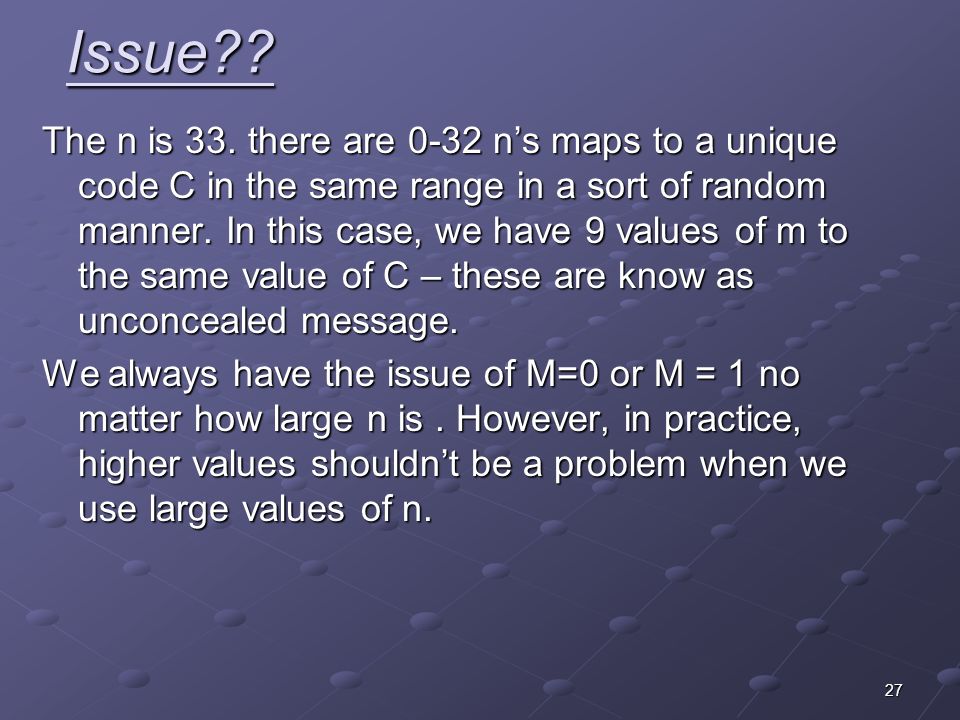 Issue??

The n is 33. there are 0-32 n’s maps to a unique code C in the same range in a sort of random manner. In this case, we have 9 values of m to the same value of C – these are know as unconcealed message.

We always have the issue of M=0 or M = 1 no matter how large n is . However, in practice, higher values shouldn’t be a problem when we use large values of n.

27